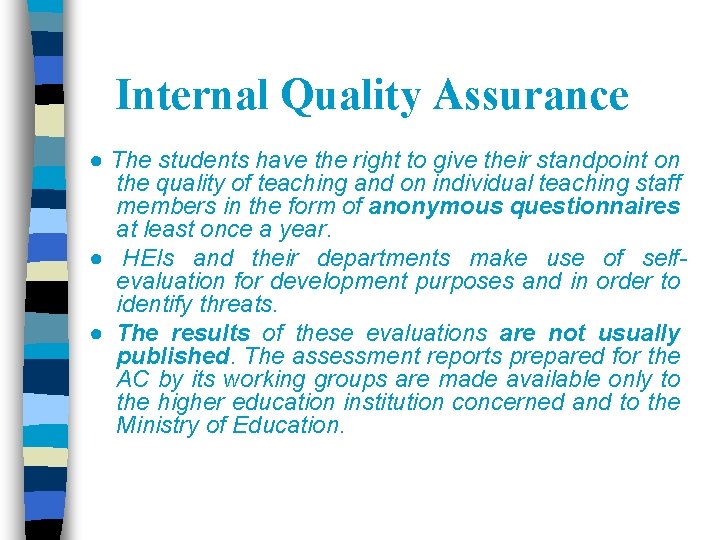 Internal Quality Assurance

● The students have the right to give their standpoint on the quality of teaching and on individual teaching staff members in the form of anonymous questionnaires at least once a year.

● HEIs and their departments make use of self-evaluation for development purposes and in order to identify threats.

● The results of these evaluations are not usually published. The assessment reports prepared for the AC by its working groups are made available only to the higher education institution concerned and to the Ministry of Education.